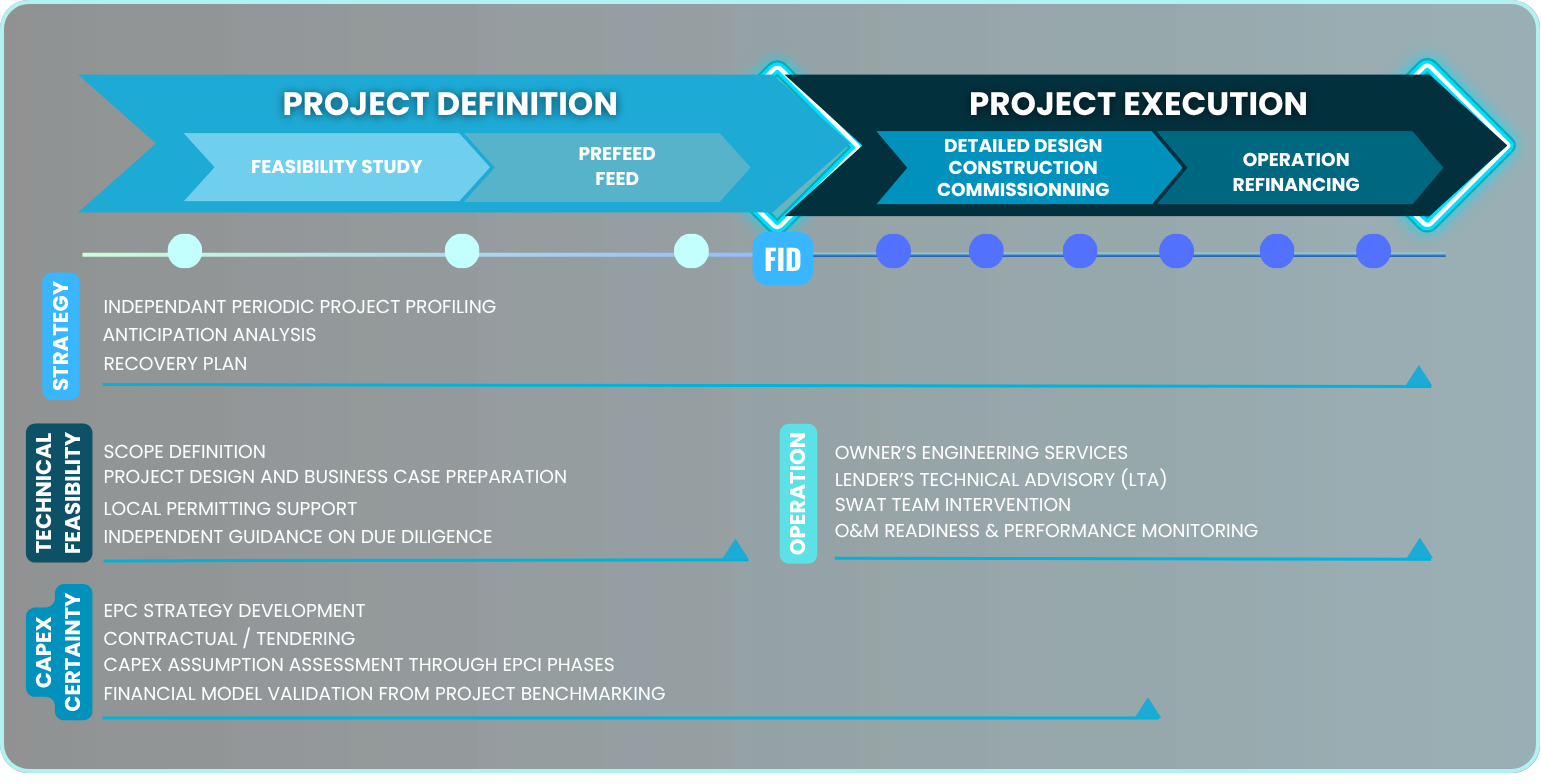 PROJECT DEFINITION

FEASIBILITY STUDY

PREFEED
FEED

PROJECT EXECUTION

DETAILED DESIGN
CONSTRUCTION
COMMISSIONNING

OPERATION
REFINANCING

FID

STRATEGY

INDEPENDANT PERIODIC PROJECT PROFILING
ANTICIPATION ANALYSIS
RECOVERY PLAN

TECHNICAL FEASIBILITY

SCOPE DEFINITION
PROJECT DESIGN AND BUSINESS CASE PREPARATION
LOCAL PERMITTING SUPPORT
INDEPENDENT GUIDANCE ON DUE DILIGENCE

OPERATION

OWNER'S ENGINEERING SERVICES
LENDER'S TECHNICAL ADVISORY (LTA)
SWAT TEAM INTERVENTION
O&M READINESS & PERFORMANCE MONITORING

CAPEX CERTAINTY

EPC STRATEGY DEVELOPMENT
CONTRACTUAL / TENDERING
CAPEX ASSUMPTION ASSESSMENT THROUGH EPCI PHASES
FINANCIAL MODEL VALIDATION FROM PROJECT BENCHMARKING